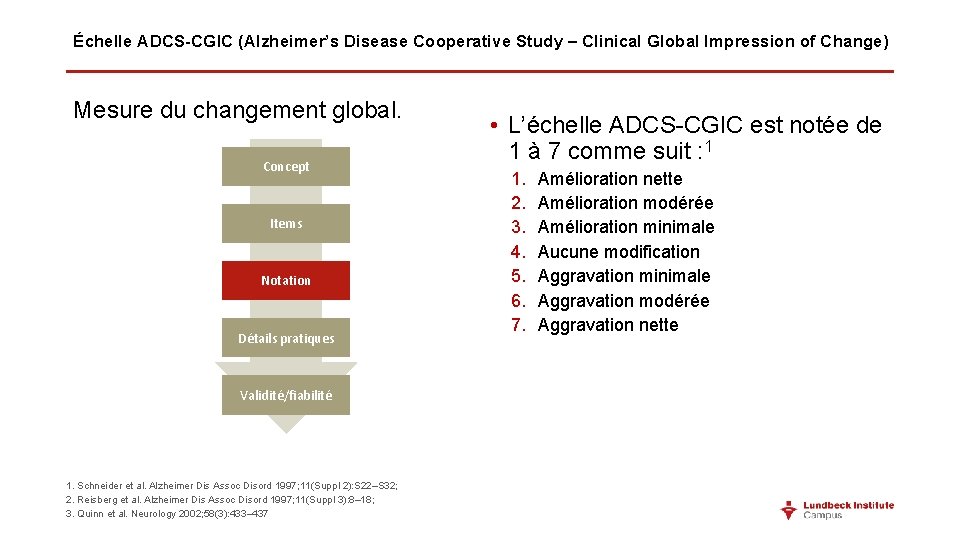 Échelle ADCS-CGIC (Alzheimer's Disease Cooperative Study – Clinical Global Impression of Change)

Mesure du changement global.

Concept

Items

Notation

Détails pratiques

Validité/fiabilité

• L'échelle ADCS-CGIC est notée de 1 à 7 comme suit :$^1$

1. Amélioration nette
2. Amélioration modérée
3. Amélioration minimale
4. Aucune modification
5. Aggravation minimale
6. Aggravation modérée
7. Aggravation nette

1. Schneider et al. Alzheimer Dis Assoc Disord 1997;11(Suppl 2):S22–S32;
2. Reisberg et al. Alzheimer Dis Assoc Disord 1997;11(Suppl 3):8–18;
3. Quinn et al. Neurology 2002;58(3):433–437

Lundbeck Institute Campus